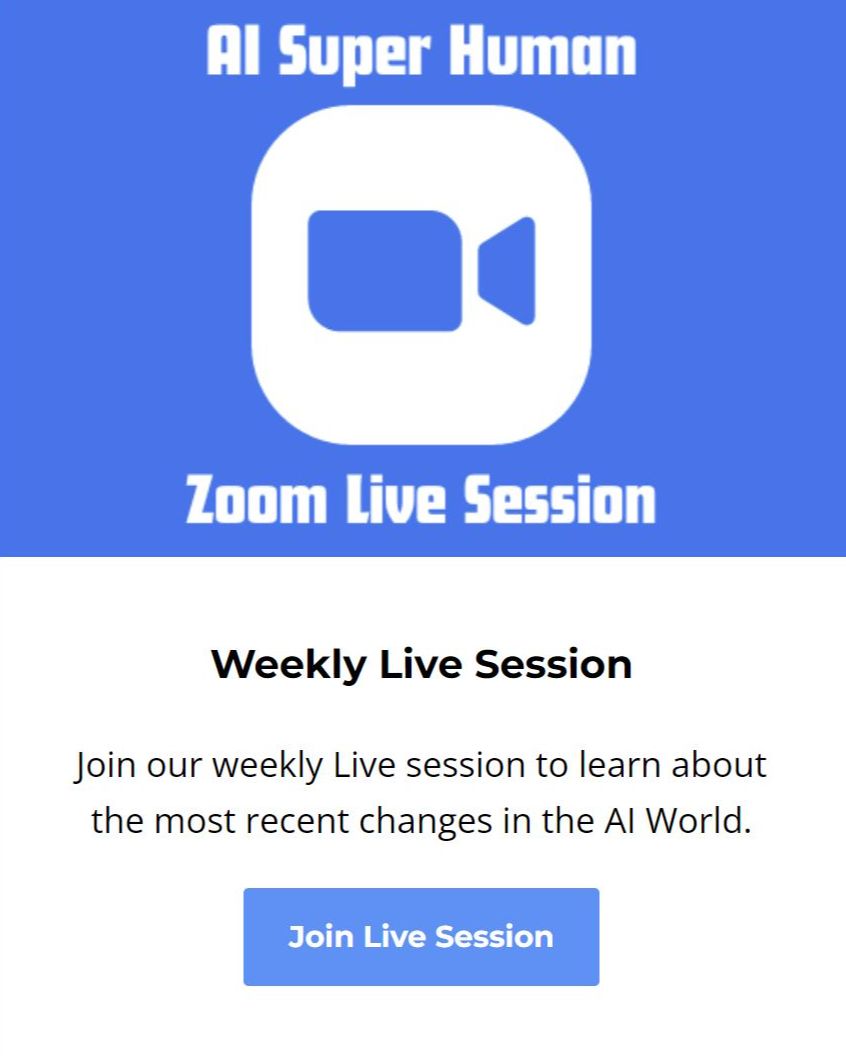 AI Super Human

Zoom Live Session

Weekly Live Session

Join our weekly Live session to learn about the most recent changes in the AI World.

Join Live Session